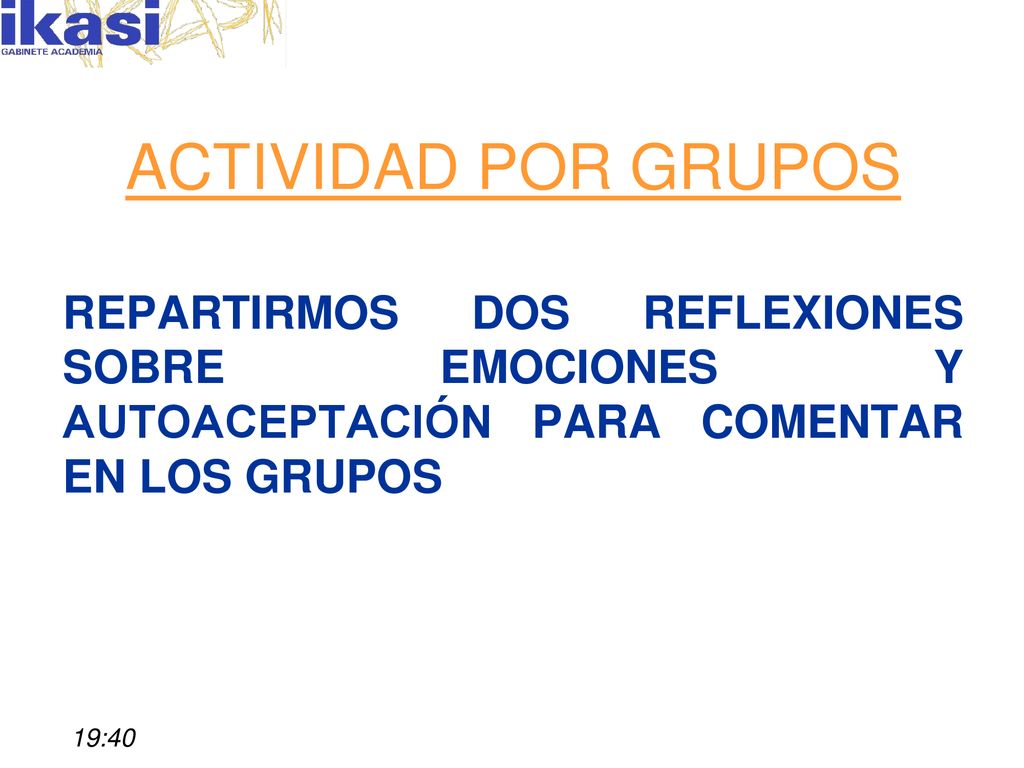 ikasi
GABINETE ACADEMIA

ACTIVIDAD POR GRUPOS

REPARTIRMOS DOS REFLEXIONES SOBRE EMOCIONES Y AUTOACEPTACIÓN PARA COMENTAR EN LOS GRUPOS

19:40